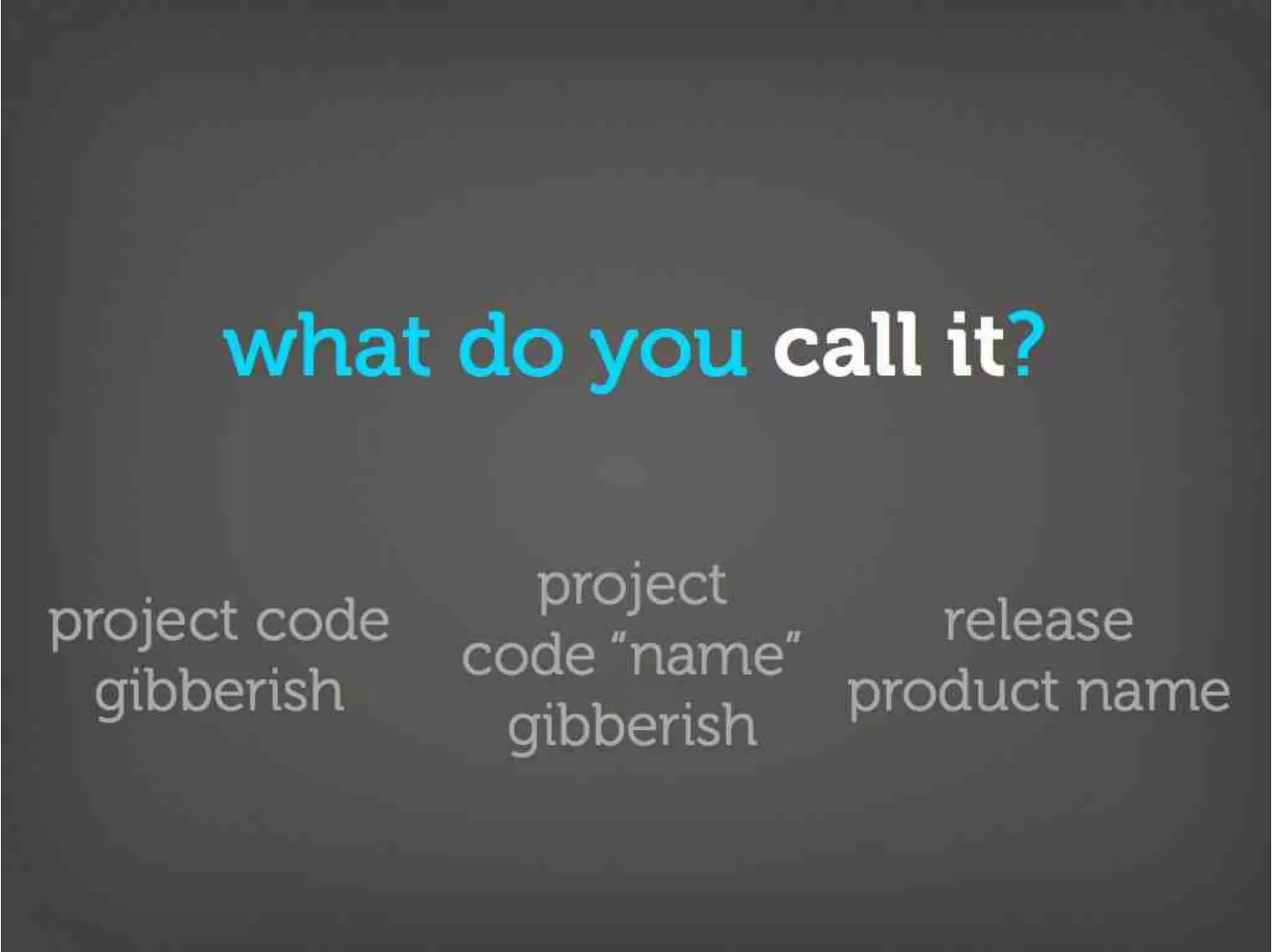 what do you call it?

project code gibberish

project code “name” gibberish

release product name